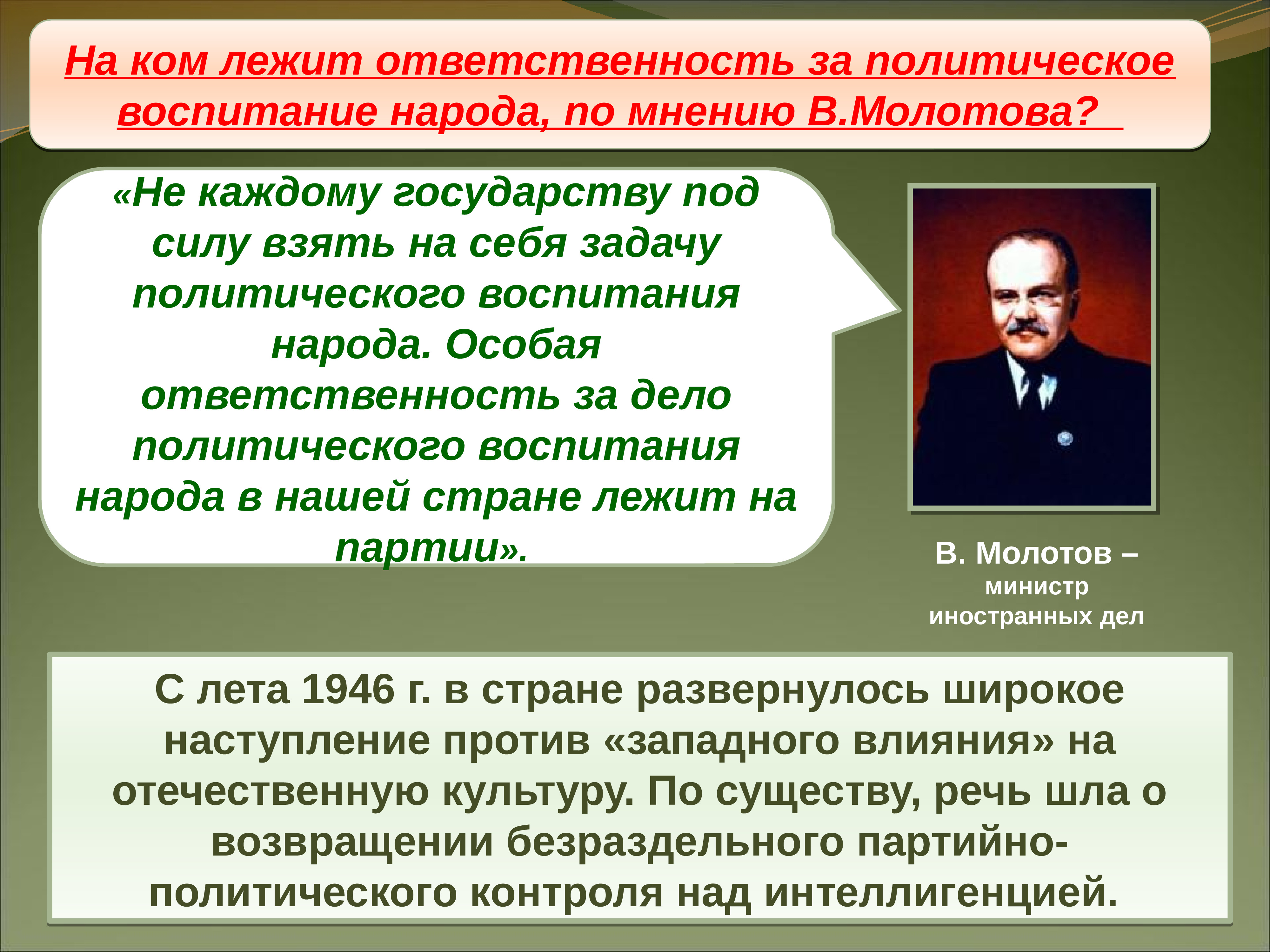 На ком лежит ответственность за политическое воспитание народа, по мнению В.Молотова?

«Не каждому государству под силу взять на себя задачу политического воспитания народа. Особая ответственность за дело политического воспитания народа в нашей стране лежит на партии».

В. Молотов – министр иностранных дел

С лета 1946 г. в стране развернулось широкое наступление против «западного влияния» на отечественную культуру. По существу, речь шла о возвращении безраздельного партийно-политического контроля над интеллигенцией.